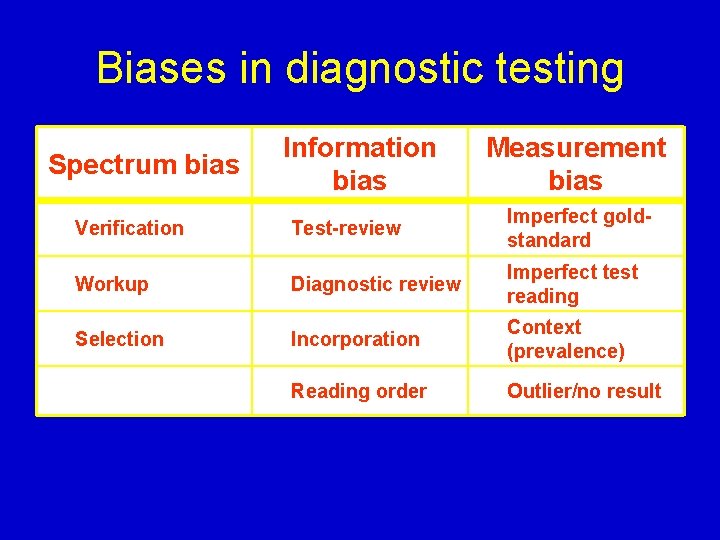 Biases in diagnostic testing

| Spectrum bias | Information bias | Measurement bias |
|---|---|---|
| Verification | Test-review | Imperfect gold-standard |
| Workup | Diagnostic review | Imperfect test reading |
| Selection | Incorporation | Context (prevalence) |
| | Reading order | Outlier/no result |